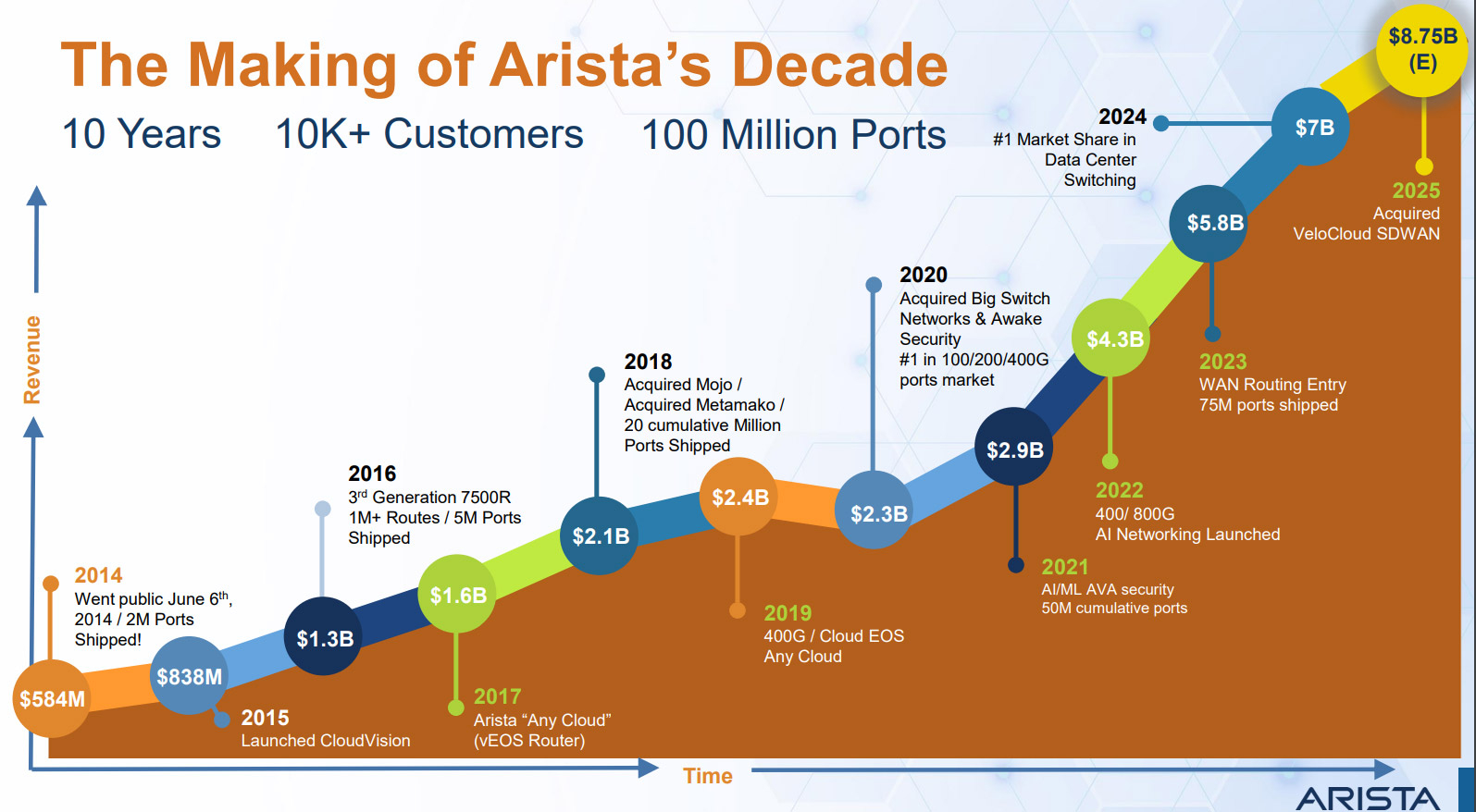 The Making of Arista's Decade

10 Years 10K+ Customers 100 Million Ports

Revenue

$584M

2014
Went public June 6$^{th}$, 2014 / 2M Ports Shipped!

$838M

2015
Launched CloudVision

$1.3B

2016
3$^{rd}$ Generation 7500R
1M+ Routes / 5M Ports Shipped

$1.6B

2017
Arista "Any Cloud" (vEOS Router)

$2.1B

2018
Acquired Mojo / Acquired Metamako / 20 cumulative Million Ports Shipped

$2.4B

2019
400G / Cloud EOS
Any Cloud

$2.3B

2020
Acquired Big Switch Networks & Awake Security
#1 in 100/200/400G ports market

$2.9B

2021
AI/ML AVA security
50M cumulative ports

$4.3B

2022
400/ 800G
AI Networking Launched

$5.8B

2023
WAN Routing Entry
75M ports shipped

$7B

2024
#1 Market Share in Data Center Switching

$8.75B (E)

2025
Acquired VeloCloud SDWAN

Time

ARISTA